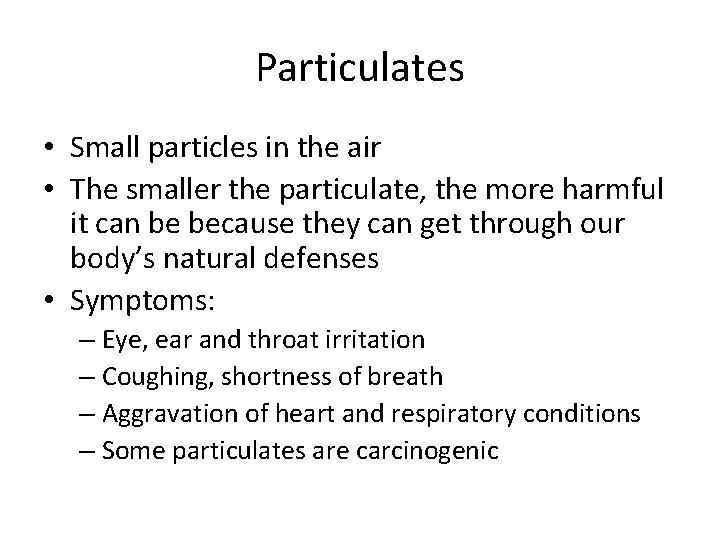 Particulates

• Small particles in the air
• The smaller the particulate, the more harmful it can be because they can get through our body's natural defenses
• Symptoms:
– Eye, ear and throat irritation
– Coughing, shortness of breath
– Aggravation of heart and respiratory conditions
– Some particulates are carcinogenic